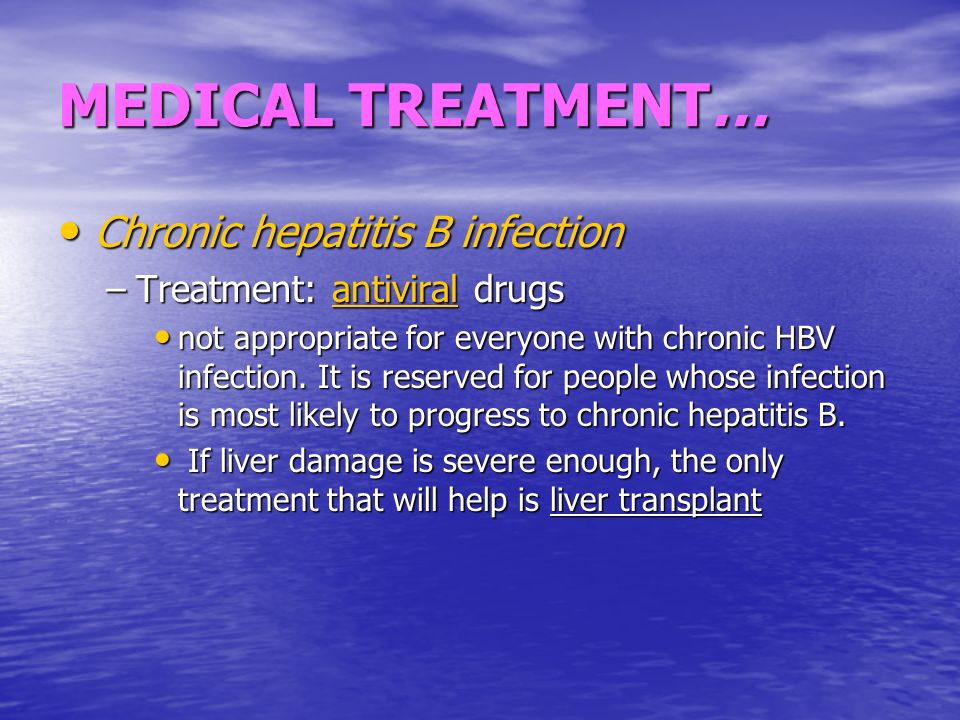 MEDICAL TREATMENT…

• Chronic hepatitis B infection
– Treatment: antiviral drugs
• not appropriate for everyone with chronic HBV infection. It is reserved for people whose infection is most likely to progress to chronic hepatitis B.
• If liver damage is severe enough, the only treatment that will help is liver transplant